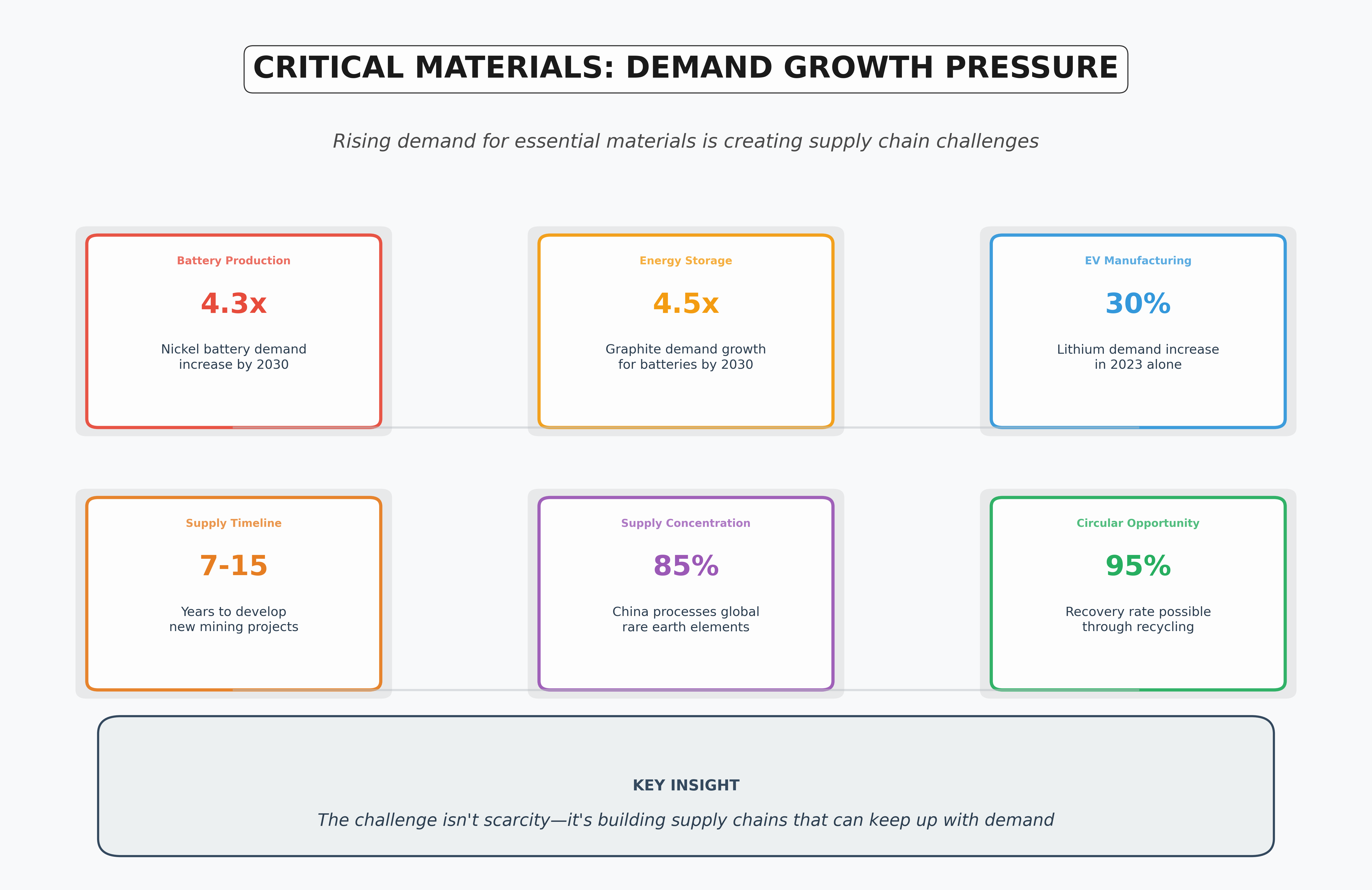 CRITICAL MATERIALS: DEMAND GROWTH PRESSURE

Rising demand for essential materials is creating supply chain challenges

Battery Production

4.3x

Nickel battery demand increase by 2030

Energy Storage

4.5x

Graphite demand growth for batteries by 2030

EV Manufacturing

30%

Lithium demand increase in 2023 alone

Supply Timeline

7-15

Years to develop new mining projects

Supply Concentration

85%

China processes global rare earth elements

Circular Opportunity

95%

Recovery rate possible through recycling

KEY INSIGHT

The challenge isn't scarcity—it's building supply chains that can keep up with demand